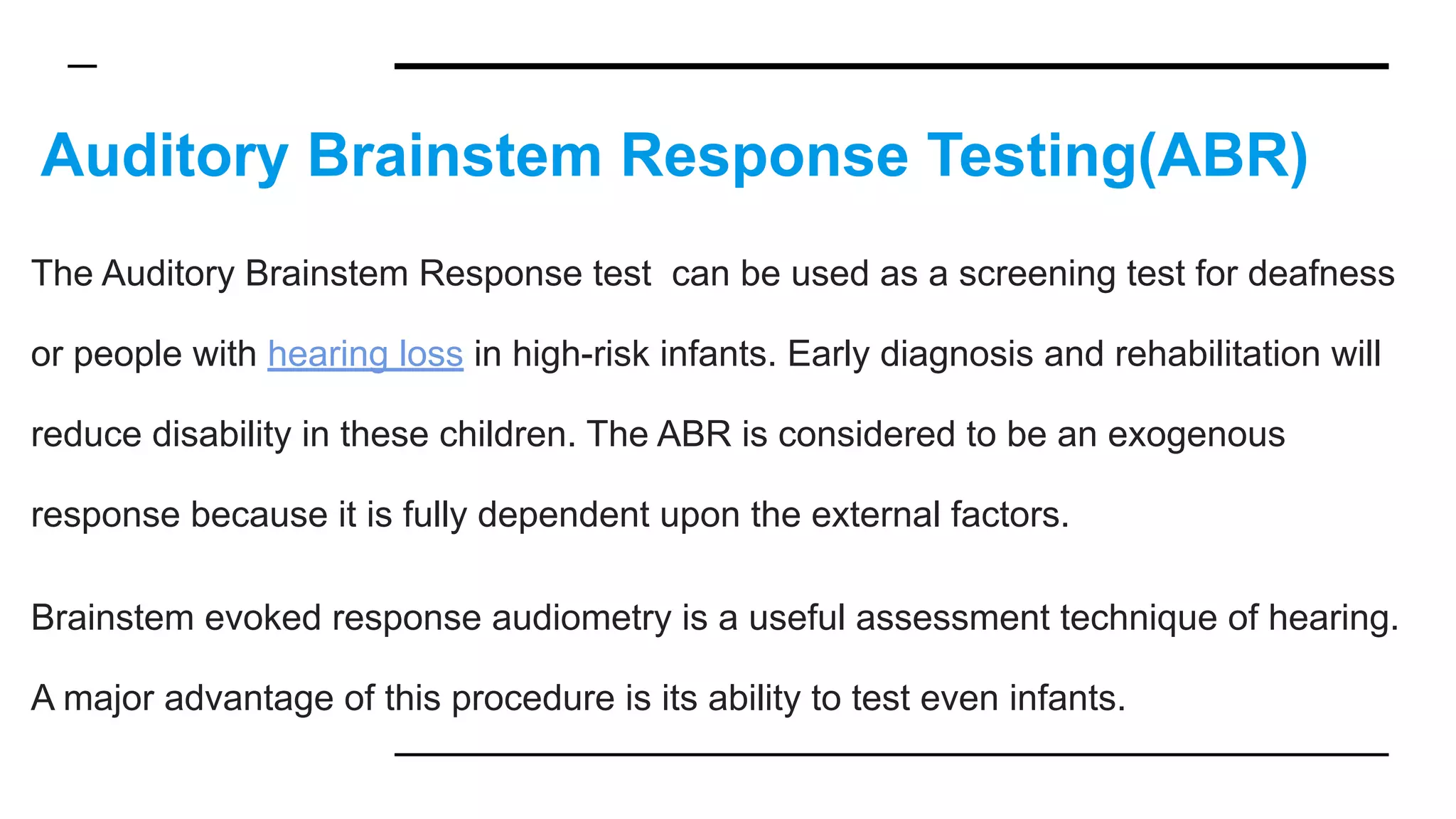 Auditory Brainstem Response Testing(ABR)

The Auditory Brainstem Response test can be used as a screening test for deafness or people with hearing loss in high-risk infants. Early diagnosis and rehabilitation will reduce disability in these children. The ABR is considered to be an exogenous response because it is fully dependent upon the external factors.

Brainstem evoked response audiometry is a useful assessment technique of hearing. A major advantage of this procedure is its ability to test even infants.